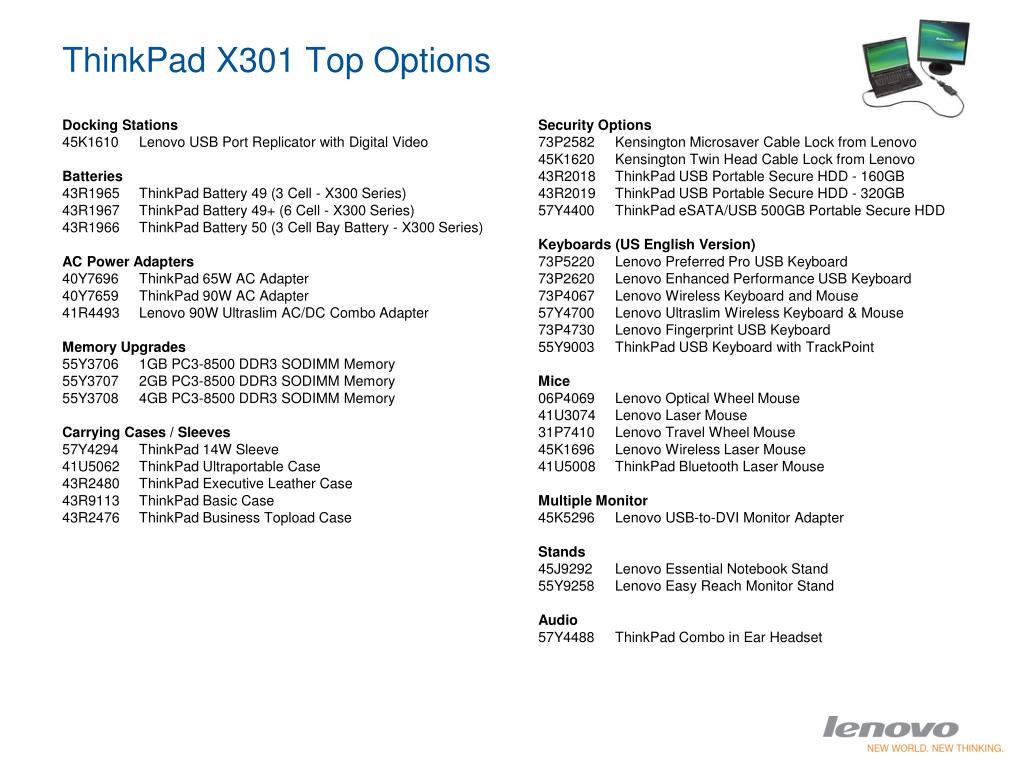 ThinkPad X301 Top Options

Docking Stations
45K1610 Lenovo USB Port Replicator with Digital Video

Batteries
43R1965 ThinkPad Battery 49 (3 Cell - X300 Series)
43R1967 ThinkPad Battery 49+ (6 Cell - X300 Series)
43R1966 ThinkPad Battery 50 (3 Cell Bay Battery - X300 Series)

AC Power Adapters
40Y7696 ThinkPad 65W AC Adapter
40Y7659 ThinkPad 90W AC Adapter
41R4493 Lenovo 90W Ultraslim AC/DC Combo Adapter

Memory Upgrades
55Y3706 1GB PC3-8500 DDR3 SODIMM Memory
55Y3707 2GB PC3-8500 DDR3 SODIMM Memory
55Y3708 4GB PC3-8500 DDR3 SODIMM Memory

Carrying Cases / Sleeves
57Y4294 ThinkPad 14W Sleeve
41U5062 ThinkPad Ultraportable Case
43R2480 ThinkPad Executive Leather Case
43R9113 ThinkPad Basic Case
43R2476 ThinkPad Business Topload Case

Security Options
73P2582 Kensington Microsaver Cable Lock from Lenovo
45K1620 Kensington Twin Head Cable Lock from Lenovo
43R2018 ThinkPad USB Portable Secure HDD - 160GB
43R2019 ThinkPad USB Portable Secure HDD - 320GB
57Y4400 ThinkPad eSATA/USB 500GB Portable Secure HDD

Keyboards (US English Version)
73P5220 Lenovo Preferred Pro USB Keyboard
73P2620 Lenovo Enhanced Performance USB Keyboard
73P4067 Lenovo Wireless Keyboard and Mouse
57Y4700 Lenovo Ultraslim Wireless Keyboard & Mouse
73P4730 Lenovo Fingerprint USB Keyboard
55Y9003 ThinkPad USB Keyboard with TrackPoint

Mice
06P4069 Lenovo Optical Wheel Mouse
41U3074 Lenovo Laser Mouse
31P7410 Lenovo Travel Wheel Mouse
45K1696 Lenovo Wireless Laser Mouse
41U5008 ThinkPad Bluetooth Laser Mouse

Multiple Monitor
45K5296 Lenovo USB-to-DVI Monitor Adapter

Stands
45J9292 Lenovo Essential Notebook Stand
55Y9258 Lenovo Easy Reach Monitor Stand

Audio
57Y4488 ThinkPad Combo in Ear Headset

lenovo
NEW WORLD. NEW THINKING.